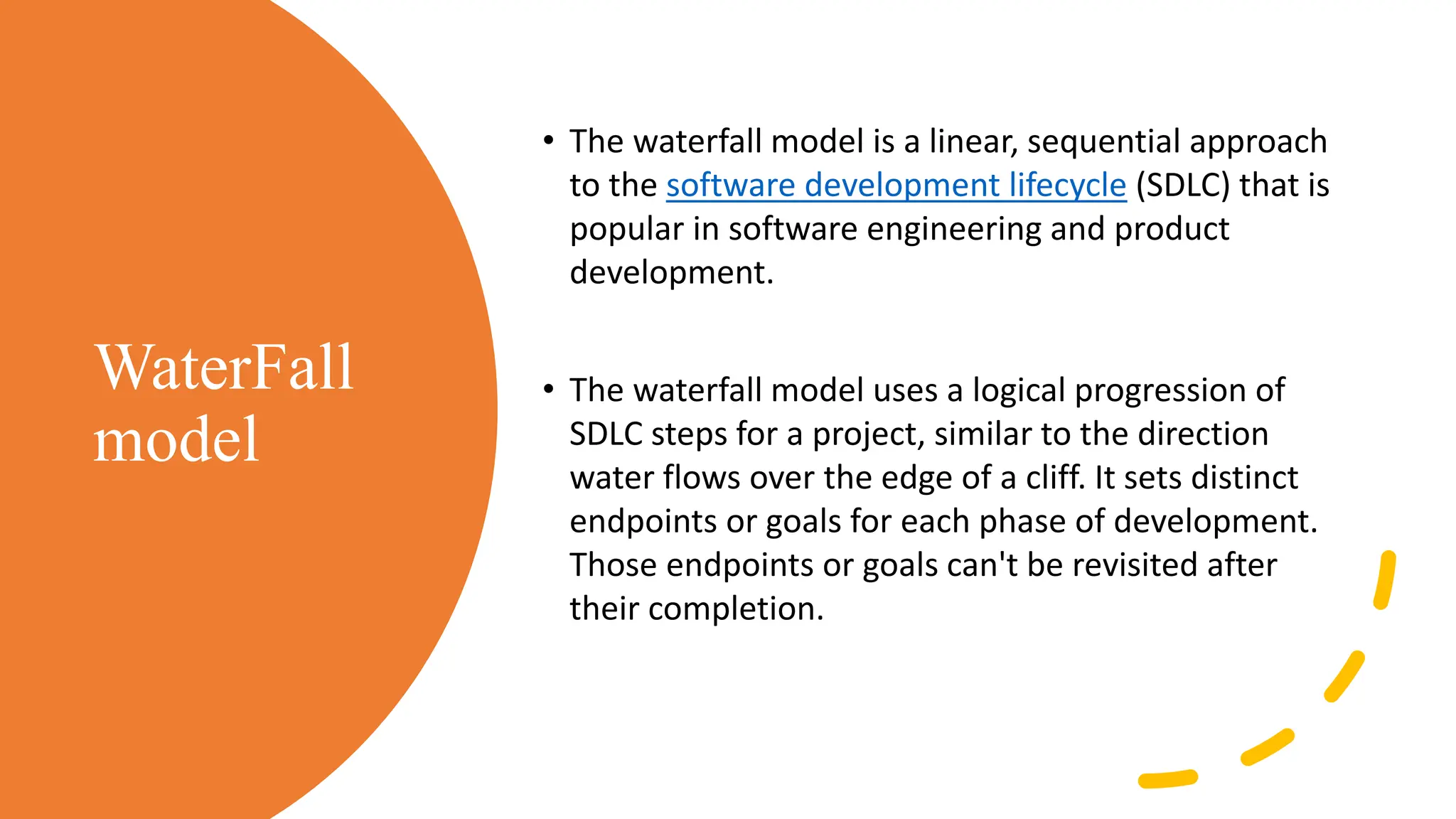 WaterFall model

• The waterfall model is a linear, sequential approach to the software development lifecycle (SDLC) that is popular in software engineering and product development.

• The waterfall model uses a logical progression of SDLC steps for a project, similar to the direction water flows over the edge of a cliff. It sets distinct endpoints or goals for each phase of development. Those endpoints or goals can't be revisited after their completion.